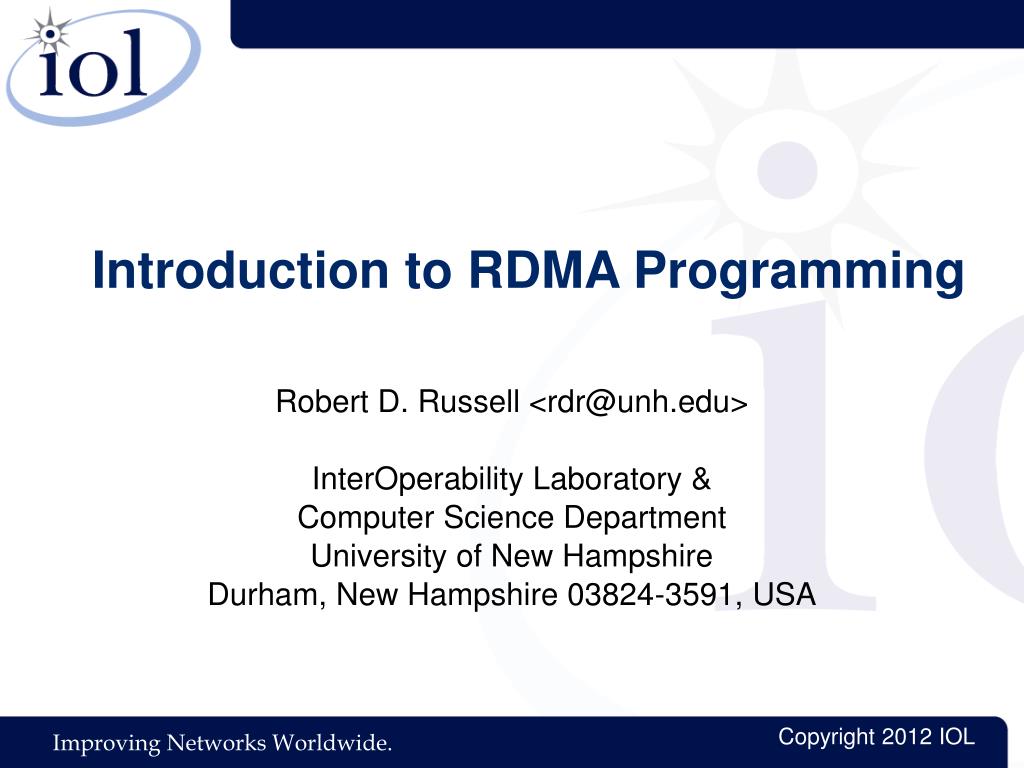 iol

Introduction to RDMA Programming

Robert D. Russell <rdr@unh.edu>

InterOperability Laboratory &
Computer Science Department
University of New Hampshire
Durham, New Hampshire 03824-3591, USA

Improving Networks Worldwide.

Copyright 2012 IOL